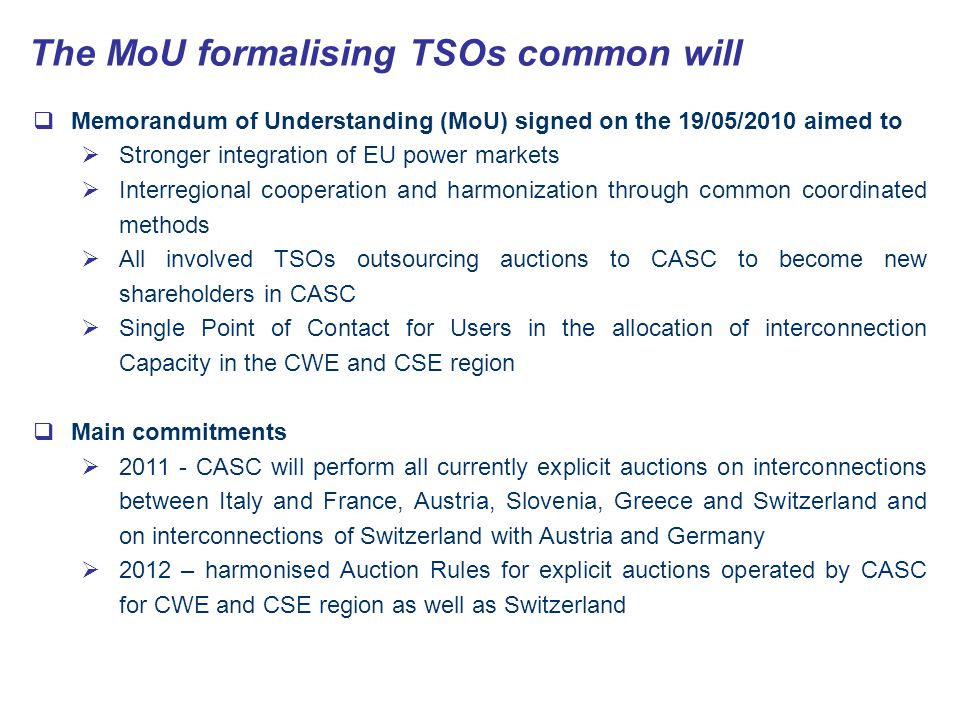 The MoU formalising TSOs common will

❑ Memorandum of Understanding (MoU) signed on the 19/05/2010 aimed to
➢ Stronger integration of EU power markets
➢ Interregional cooperation and harmonization through common coordinated methods
➢ All involved TSOs outsourcing auctions to CASC to become new shareholders in CASC
➢ Single Point of Contact for Users in the allocation of interconnection Capacity in the CWE and CSE region

❑ Main commitments
➢ 2011 - CASC will perform all currently explicit auctions on interconnections between Italy and France, Austria, Slovenia, Greece and Switzerland and on interconnections of Switzerland with Austria and Germany
➢ 2012 – harmonised Auction Rules for explicit auctions operated by CASC for CWE and CSE region as well as Switzerland